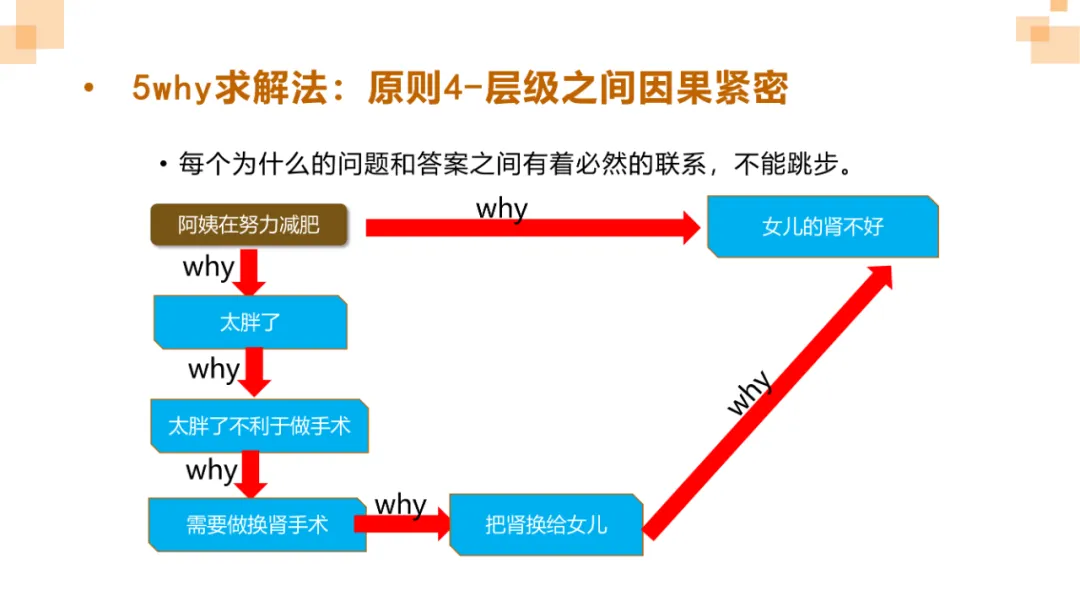 • 5why求解法：原则4-层级之间因果紧密

• 每个为什么的问题和答案之间有着必然的联系，不能跳步。

阿姨在努力减肥

why

女儿的肾不好

why

太胖了

why

太胖了不利于做手术

why

需要做换肾手术

why

把肾换给女儿

why